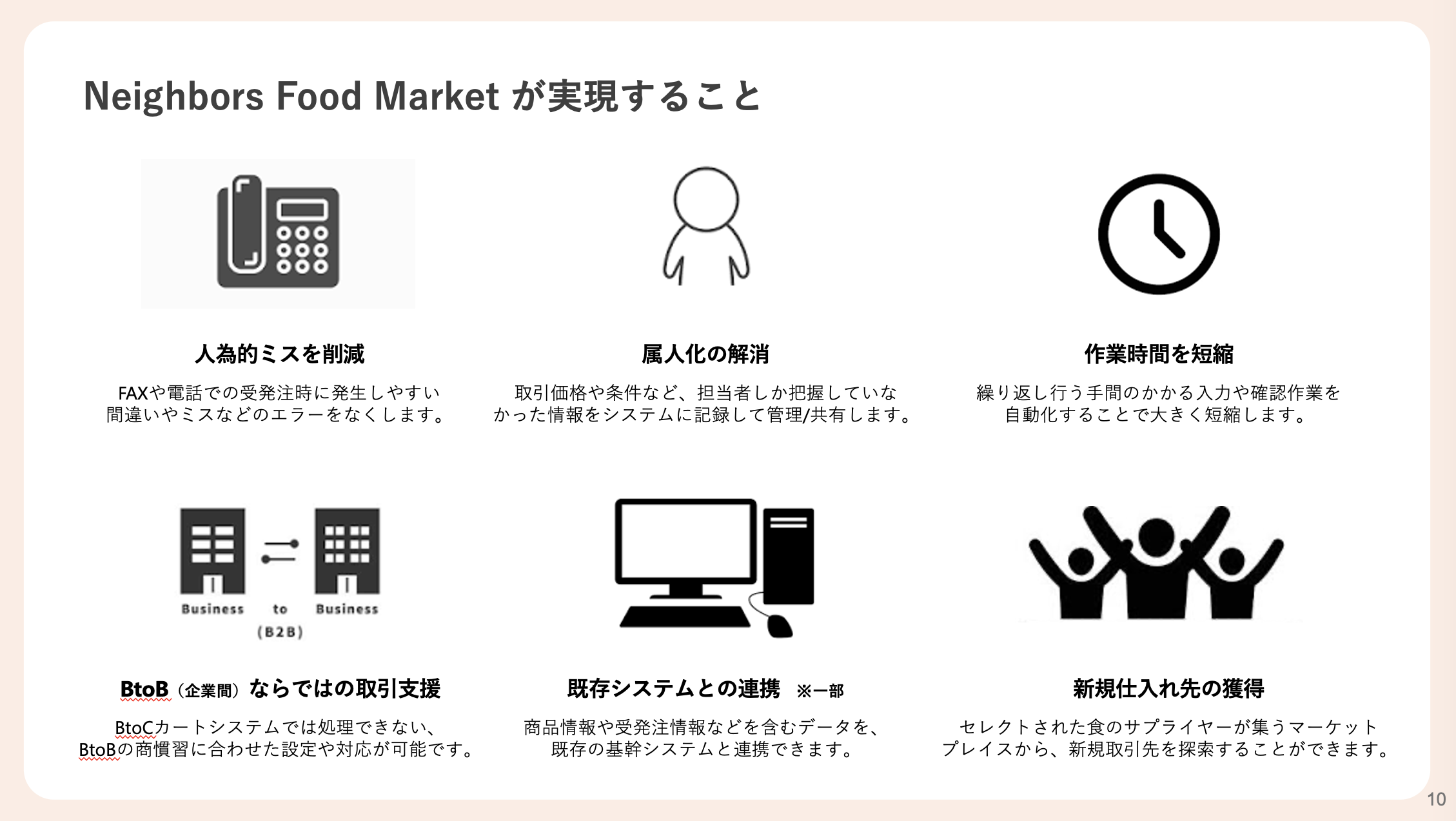 Neighbors Food Market が実現すること

人為的ミスを削減

FAXや電話での受発注時に発生しやすい間違いやミスなどのエラーをなくします。

属人化の解消

取引価格や条件など、担当者しか把握していなかった情報をシステムに記録して管理/共有します。

作業時間を短縮

繰り返し行う手間のかかる入力や確認作業を自動化することで大きく短縮します。

Business to Business
(B2B)

BtoB（企業間）ならではの取引支援

BtoCカートシステムでは処理できない、BtoBの商慣習に合わせた設定や対応が可能です。

既存システムとの連携 ※一部

商品情報や受発注情報などを含むデータを、既存の基幹システムと連携できます。

新規仕入れ先の獲得

セレクトされた食のサプライヤーが集うマーケットプレイスから、新規取引先を探索することができます。

10